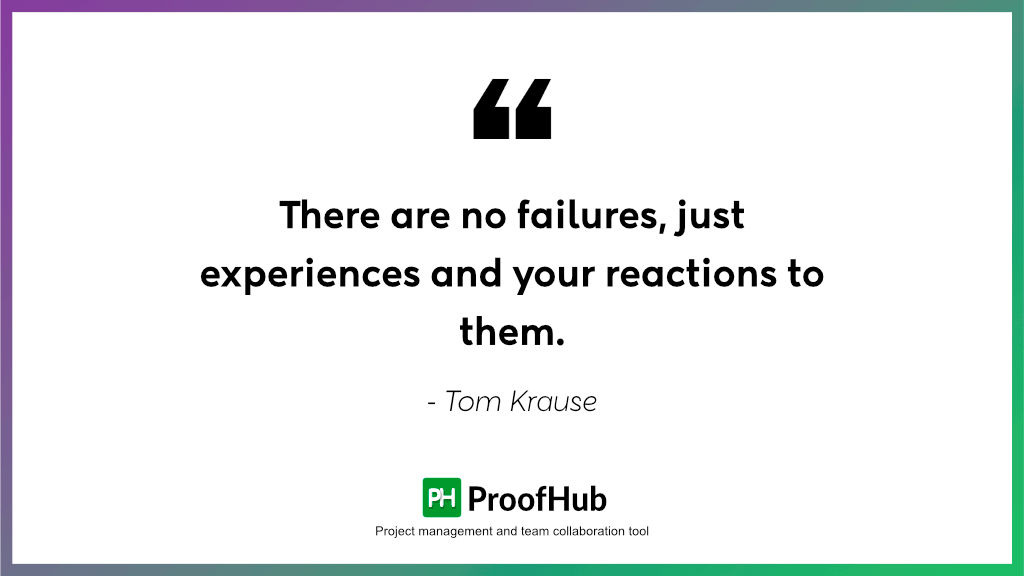 “

There are no failures, just experiences and your reactions to them.

- Tom Krause

PH ProofHub

Project management and team collaboration tool